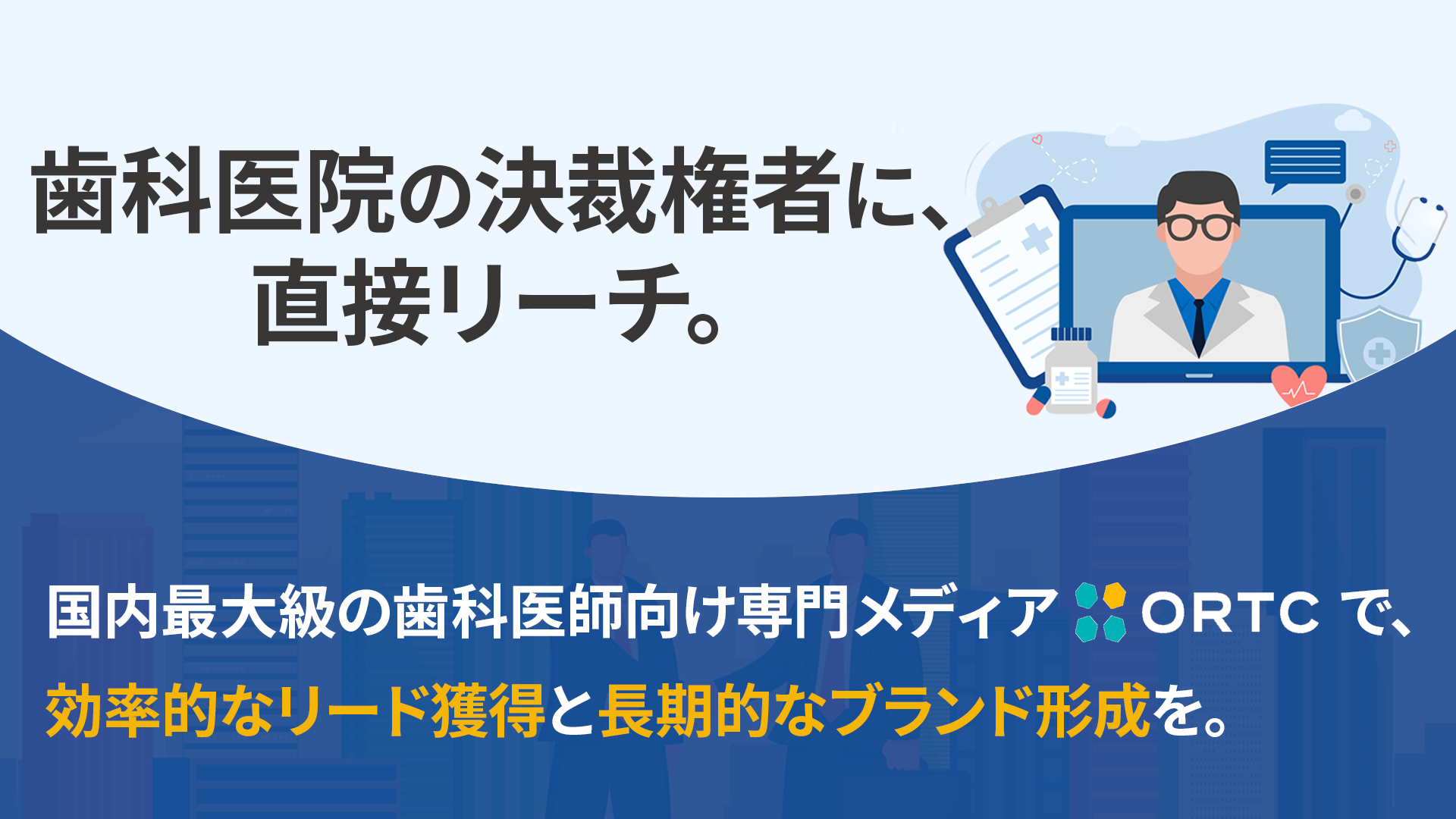 歯科医院の決裁権者に、
直接リーチ。

国内最大級の歯科医師向け専門メディア ORTC で、
効率的なリード獲得と長期的なブランド形成を。